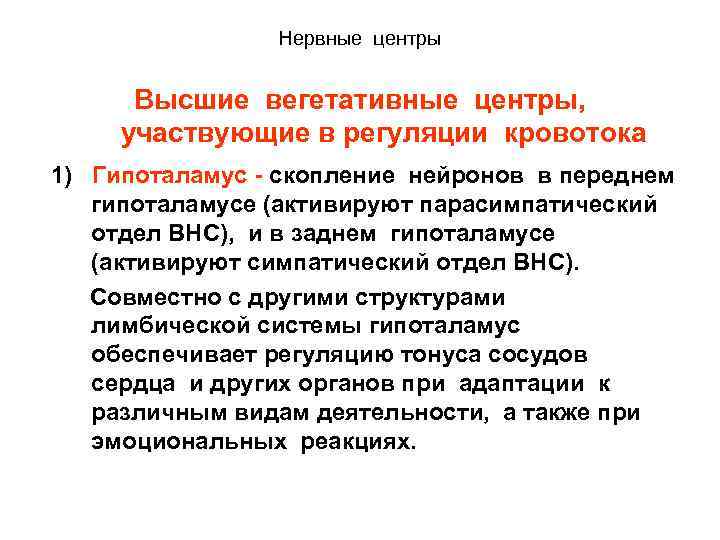 Нервные центры

Высшие вегетативные центры, участвующие в регуляции кровотока

1) Гипоталамус - скопление нейронов в переднем гипоталамусе (активируют парасимпатический отдел ВНС), и в заднем гипоталамусе (активируют симпатический отдел ВНС).

Совместно с другими структурами лимбической системы гипоталамус обеспечивает регуляцию тонуса сосудов сердца и других органов при адаптации к различным видам деятельности, а также при эмоциональных реакциях.